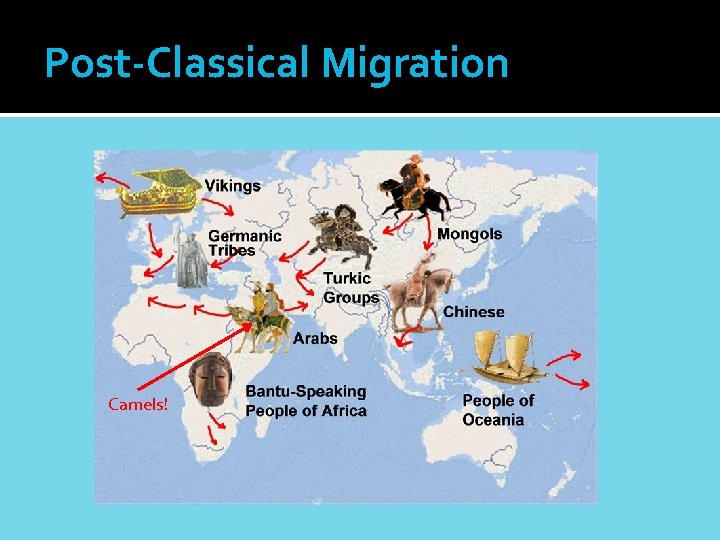 Post-Classical Migration

Vikings

Germanic Tribes

Mongols

Turkic Groups

Chinese

Arabs

Camels!

Bantu-Speaking People of Africa

People of Oceania